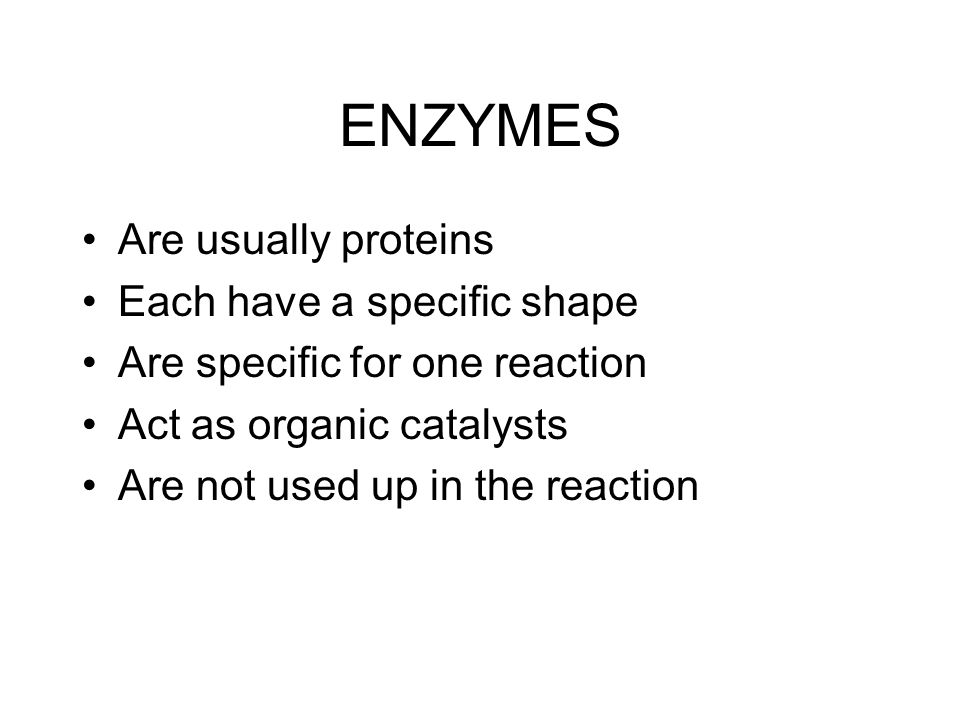 ENZYMES

• Are usually proteins
• Each have a specific shape
• Are specific for one reaction
• Act as organic catalysts
• Are not used up in the reaction